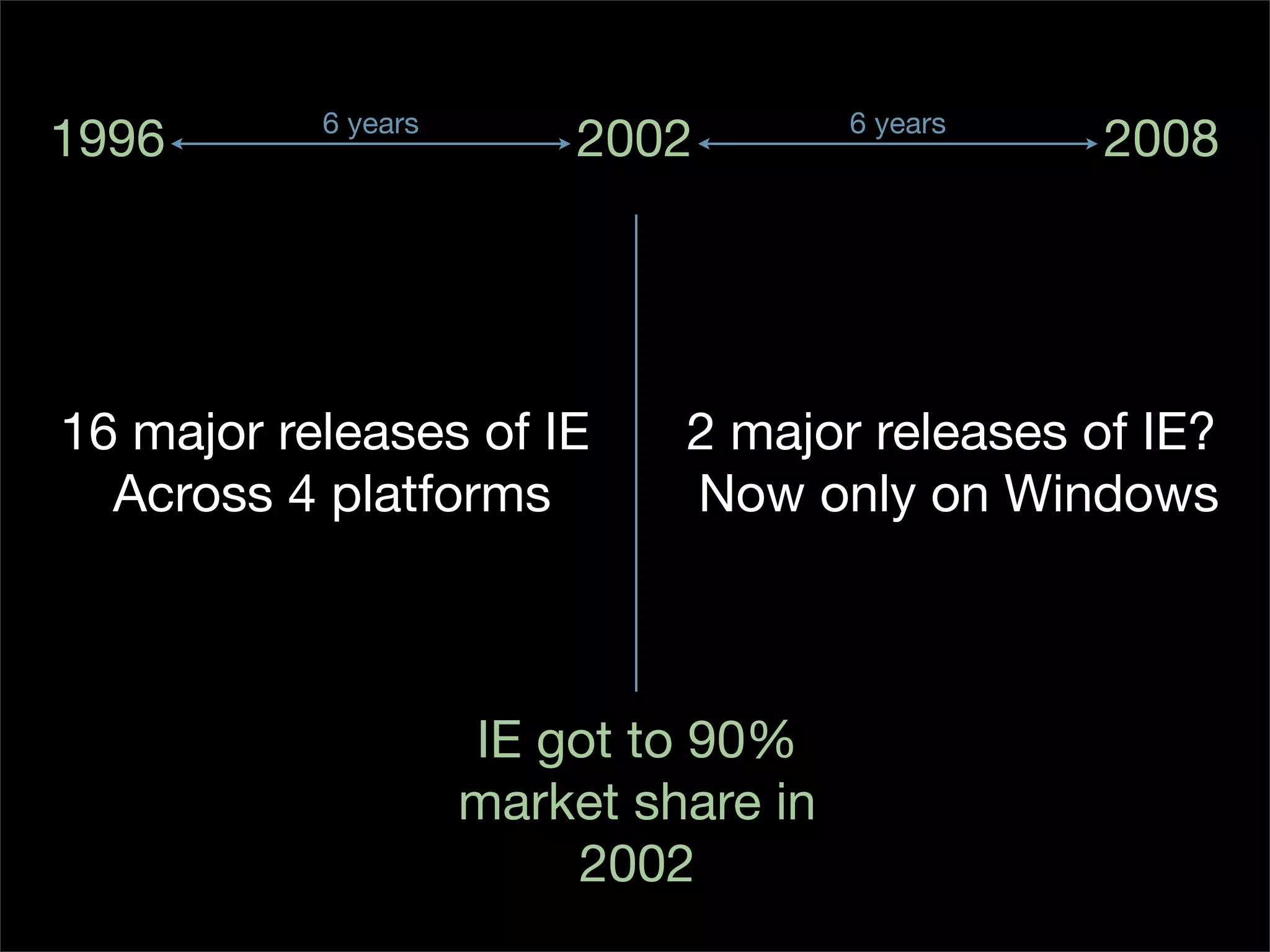 1996 6 years 2002 6 years 2008

16 major releases of IE
Across 4 platforms

2 major releases of IE?
Now only on Windows

IE got to 90%
market share in
2002